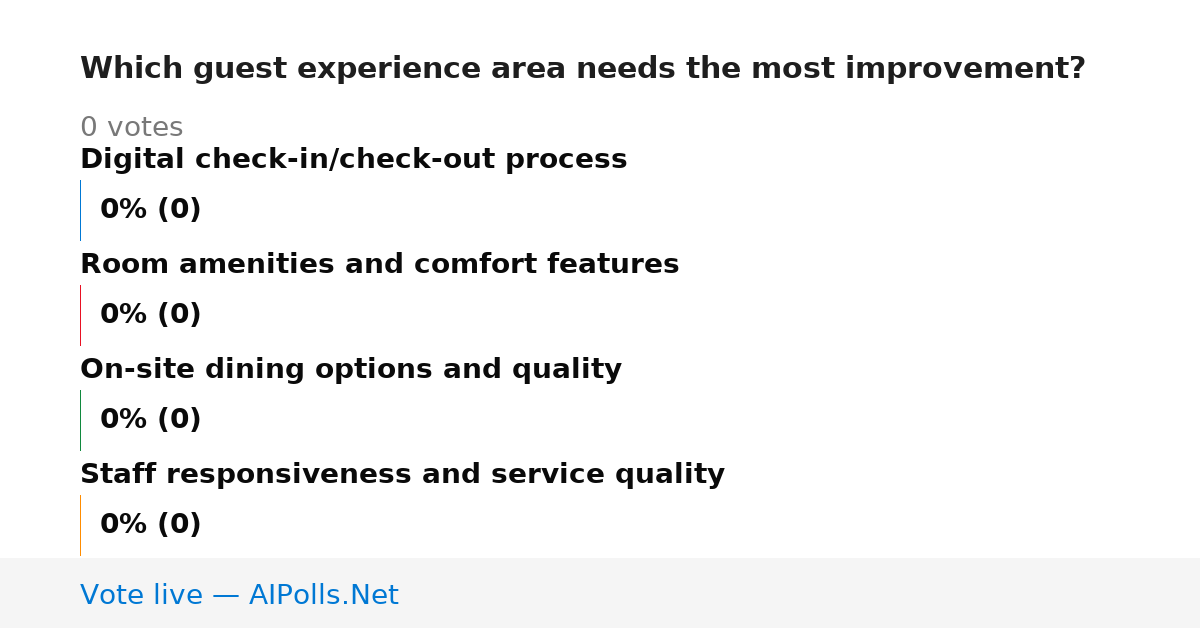 Which guest experience area needs the most improvement?

0 votes

Digital check-in/check-out process

0% (0)

Room amenities and comfort features

0% (0)

On-site dining options and quality

0% (0)

Staff responsiveness and service quality

0% (0)

Vote live — AIPolls.Net